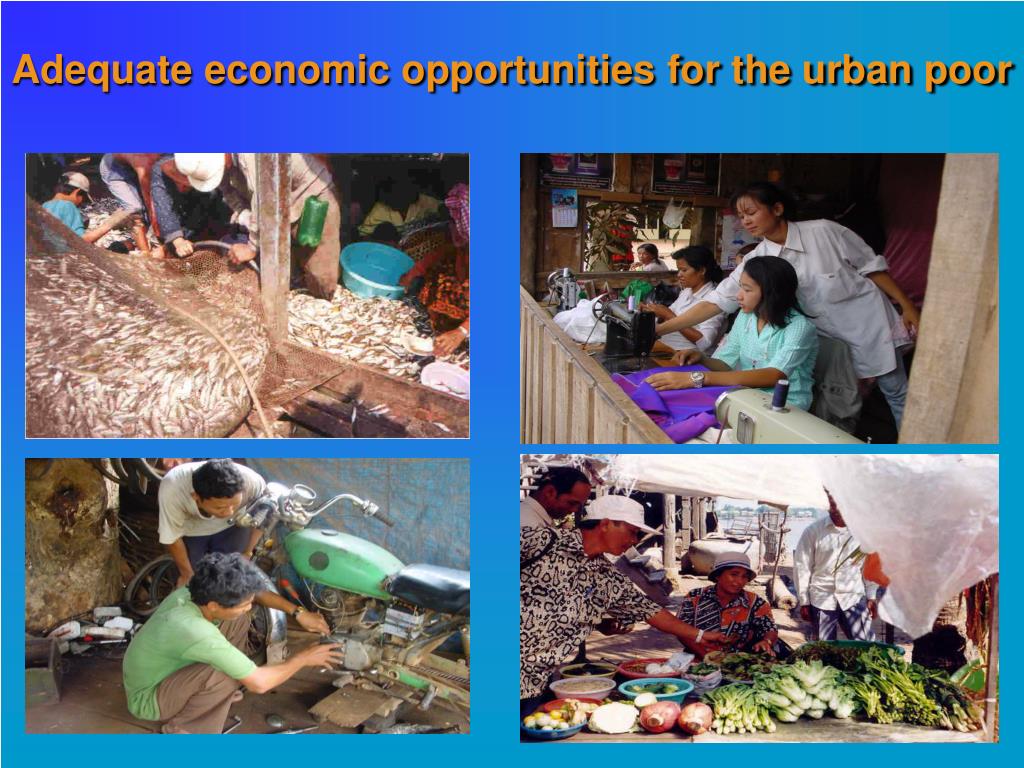 Adequate economic opportunities for the urban poor